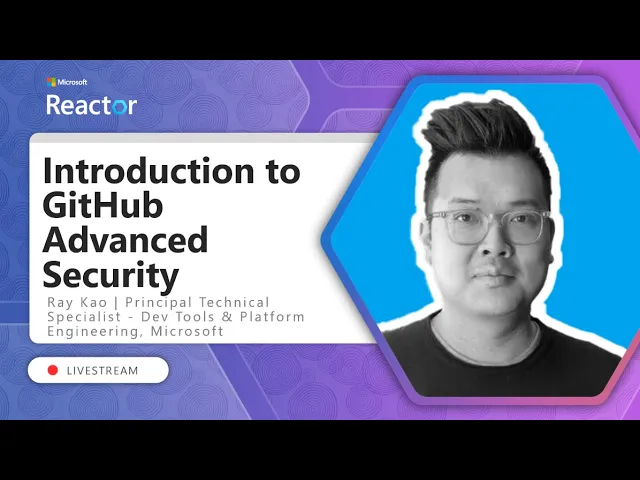 Microsoft
Reactor

Introduction to GitHub Advanced Security

Ray Kao | Principal Technical Specialist - Dev Tools & Platform Engineering, Microsoft

LIVESTREAM